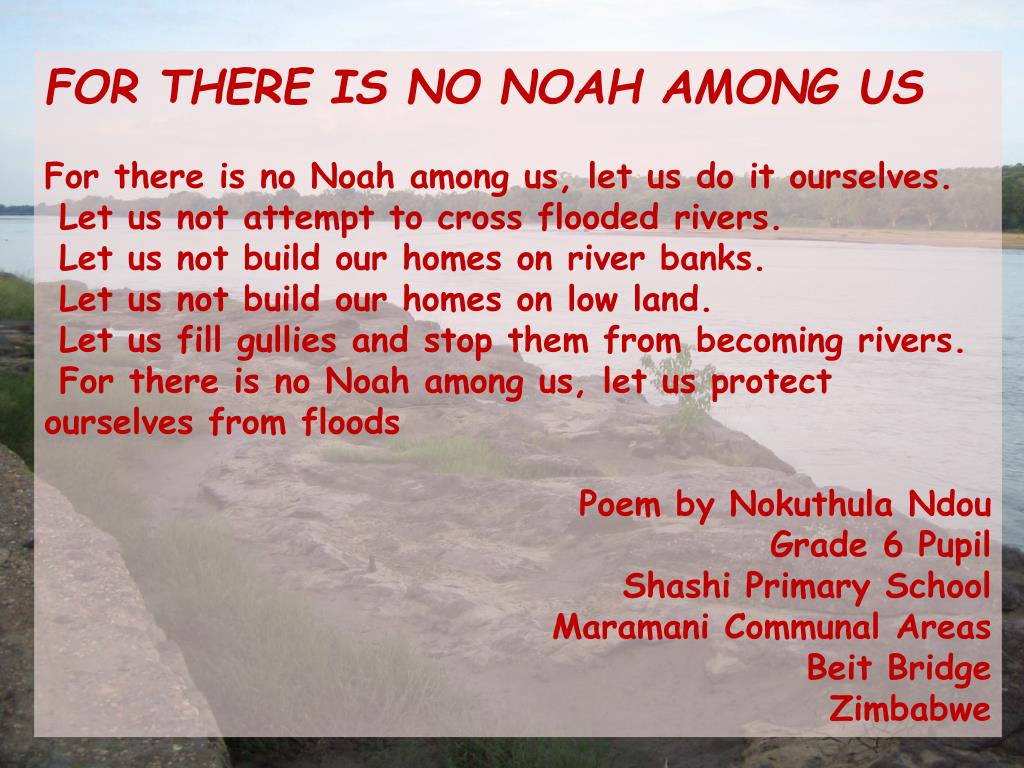 FOR THERE IS NO NOAH AMONG US

For there is no Noah among us, let us do it ourselves.
Let us not attempt to cross flooded rivers.
Let us not build our homes on river banks.
Let us not build our homes on low land.
Let us fill gullies and stop them from becoming rivers.
For there is no Noah among us, let us protect ourselves from floods

Poem by Nokuthula Ndou
Grade 6 Pupil
Shashi Primary School
Maramani Communal Areas
Beit Bridge
Zimbabwe